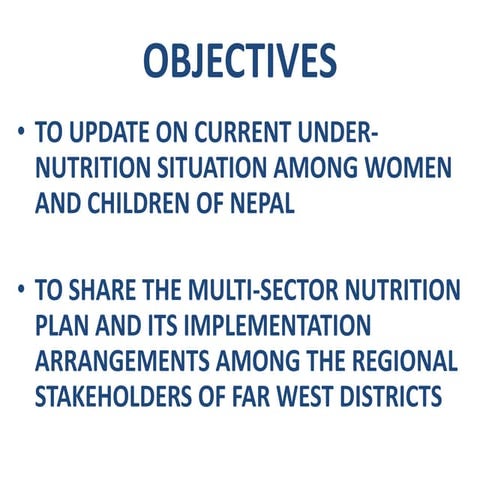 OBJECTIVES

• TO UPDATE ON CURRENT UNDER-NUTRITION SITUATION AMONG WOMEN AND CHILDREN OF NEPAL

• TO SHARE THE MULTI-SECTOR NUTRITION PLAN AND ITS IMPLEMENTATION ARRANGEMENTS AMONG THE REGIONAL STAKEHOLDERS OF FAR WEST DISTRICTS